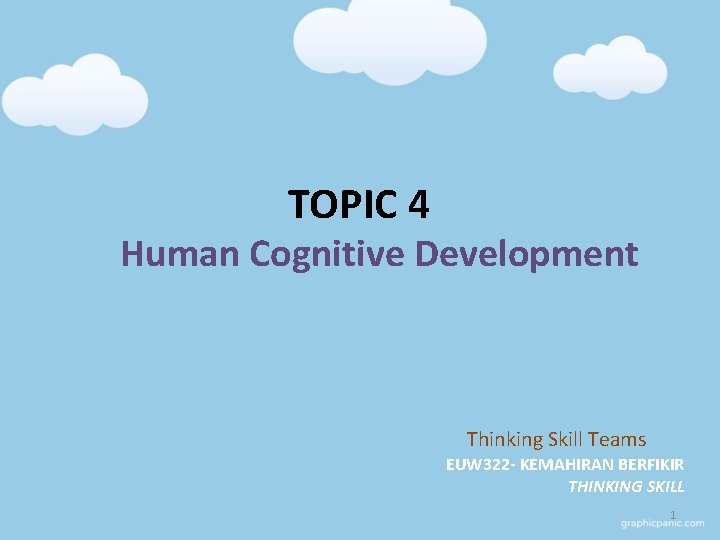 TOPIC 4
Human Cognitive Development

Thinking Skill Teams
EUW322- KEMAHIRAN BERFIKIR
THINKING SKILL

1
graphicpanic.com